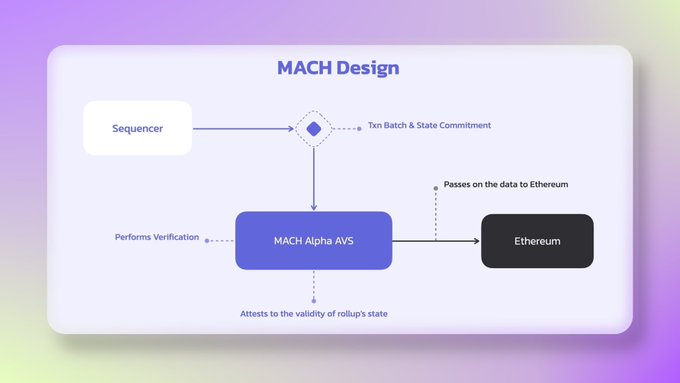 MACH Design

Sequencer

Txn Batch & State Commitment

Passes on the data to Ethereum

Performs Verification

MACH Alpha AVS

Ethereum

Attests to the validity of rollup's state